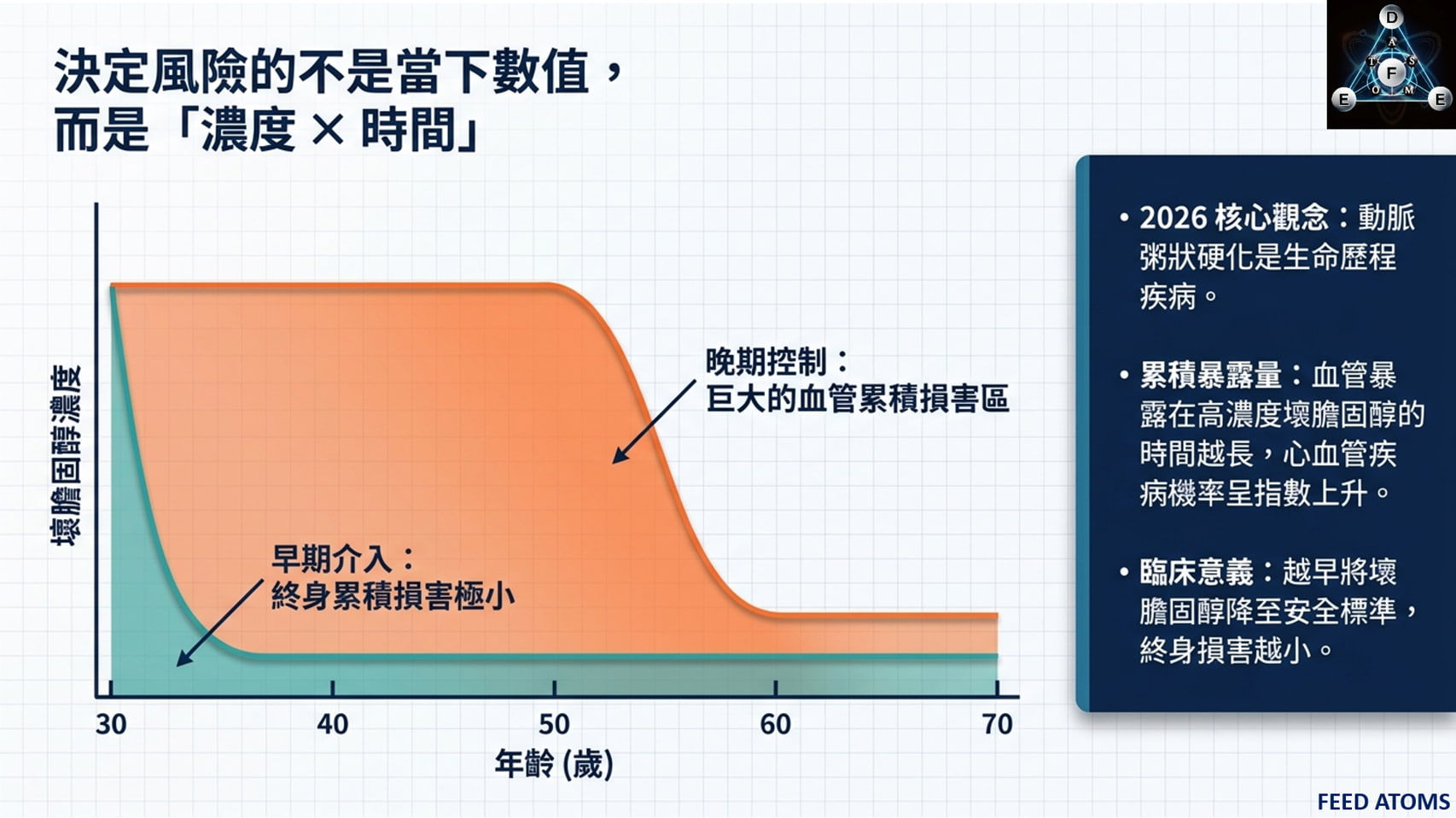 決定風險的不是當下數值，
而是「濃度 × 時間」

D A T S F O M E E

壞膽固醇濃度

晚期控制：
巨大的血管累積損害區

早期介入：
終身累積損害極小

30 40 50 60 70

年齡 (歲)

• 2026 核心觀念：動脈粥狀硬化是生命歷程疾病。

• 累積暴露量：血管暴露在高濃度壞膽固醇的時間越長，心血管疾病機率呈指數上升。

• 臨床意義：越早將壞膽固醇降至安全標準，終身損害越小。

FEED ATOMS